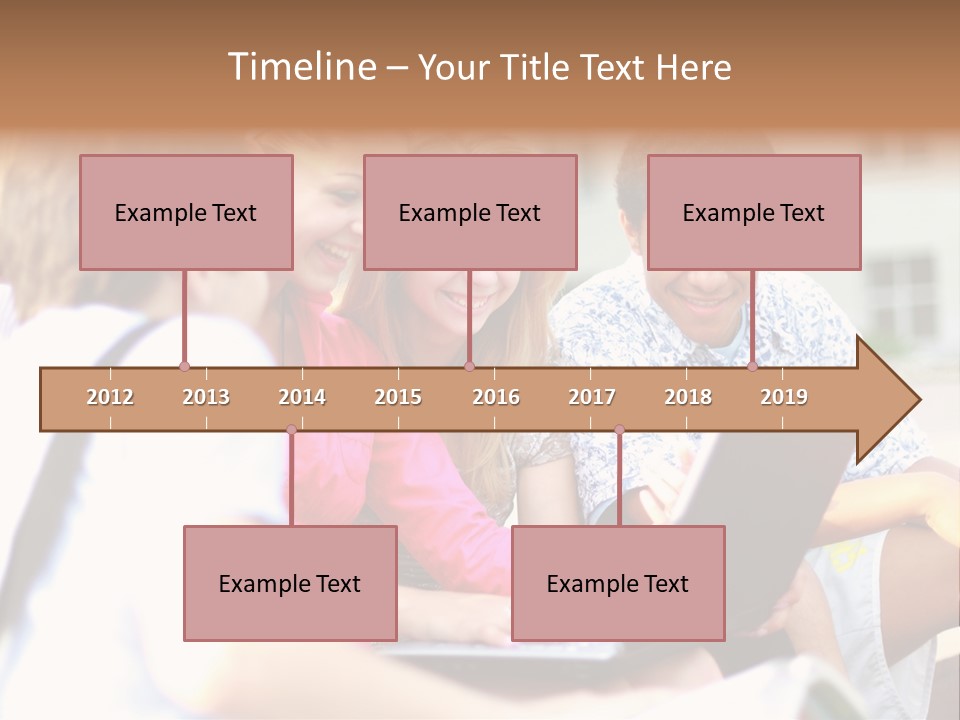 Timeline – Your Title Text Here

Example Text

Example Text

Example Text

2012 2013 2014 2015 2016 2017 2018 2019

Example Text

Example Text